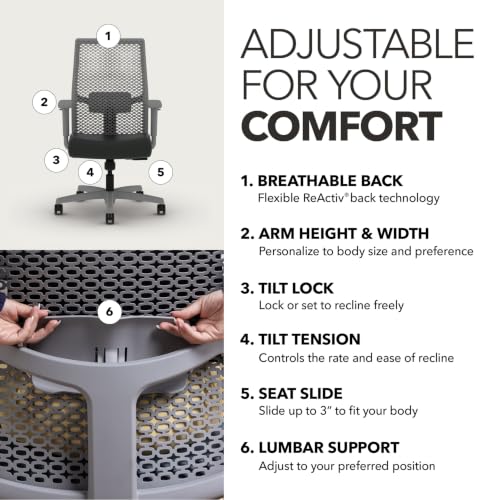 1

2

3

4

5

6

ADJUSTABLE FOR YOUR COMFORT

1. BREATHABLE BACK
Flexible ReActiv® back technology

2. ARM HEIGHT & WIDTH
Personalize to body size and preference

3. TILT LOCK
Lock or set to recline freely

4. TILT TENSION
Controls the rate and ease of recline

5. SEAT SLIDE
Slide up to 3" to fit your body

6. LUMBAR SUPPORT
Adjust to your preferred position